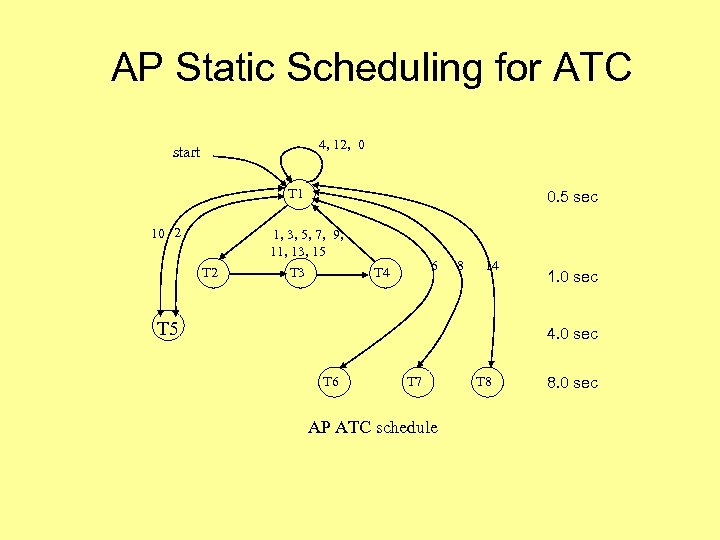 AP Static Scheduling for ATC

start

4, 12, 0

T1

0.5 sec

10 2

1, 3, 5, 7, 9, 11, 13, 15

T2

T3

T4

6

8

14

1.0 sec

T5

4.0 sec

T6

T7

T8

8.0 sec

AP ATC schedule